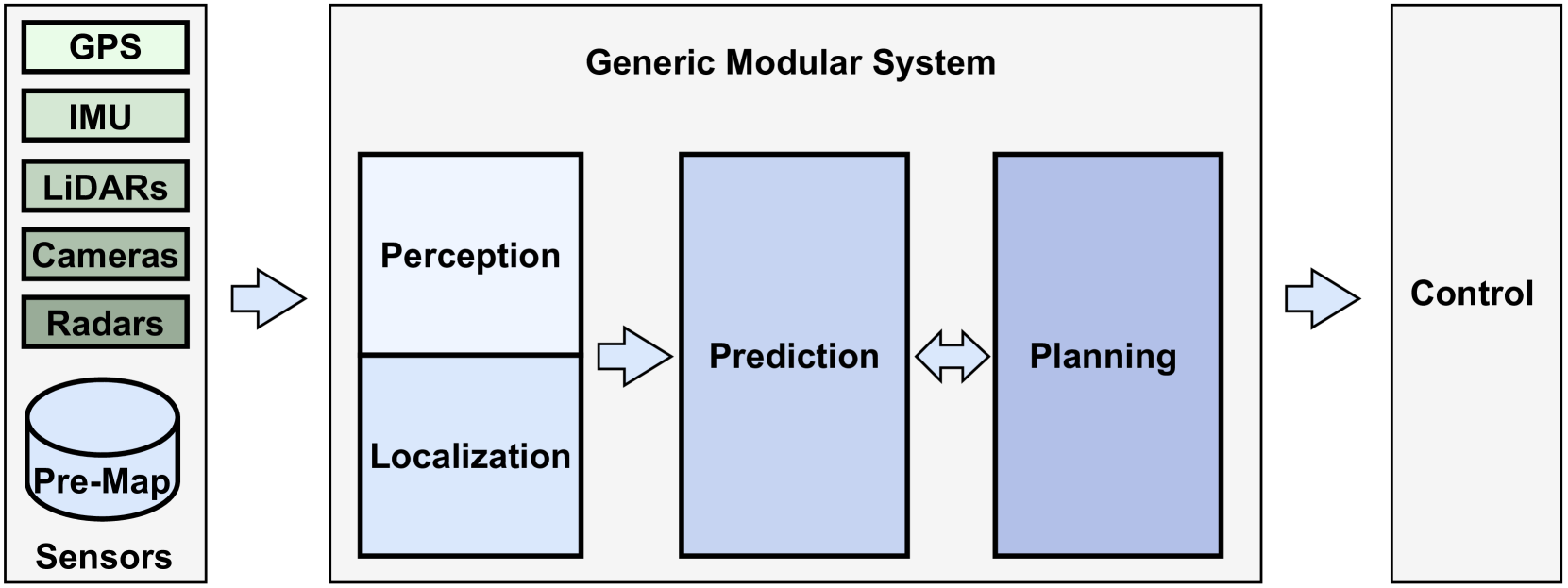 GPS
IMU
LiDARs
Cameras
Radars
Pre-Map
Sensors

Generic Modular System

Perception
Localization

Prediction

Planning

Control